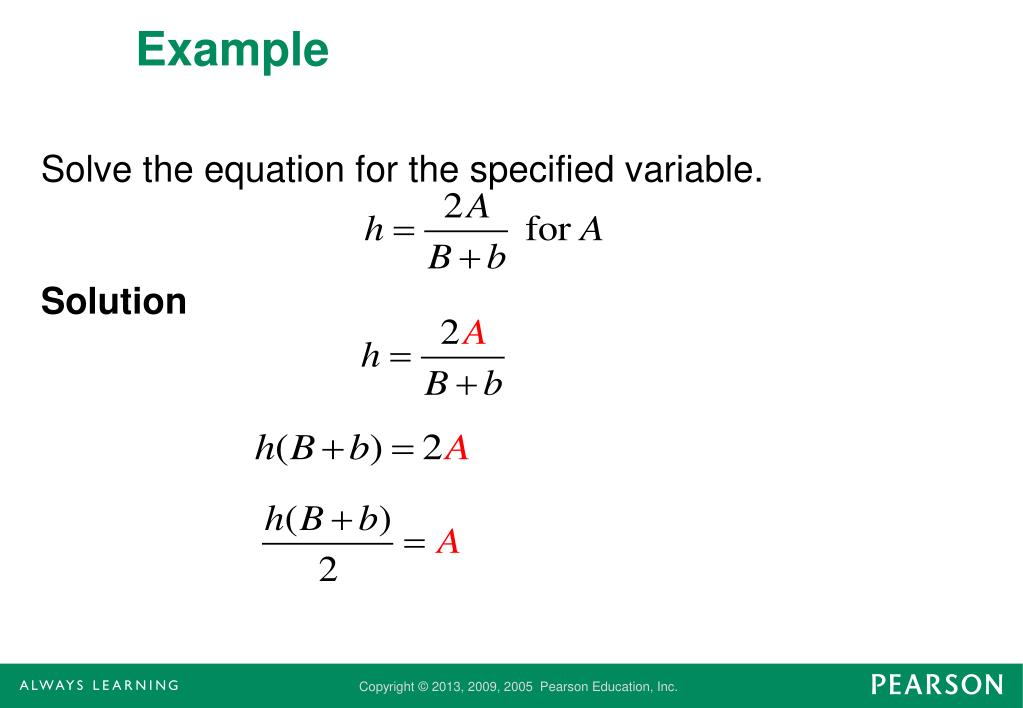 Example

Solve the equation for the specified variable.

$h = \frac{2A}{B+b}$ for $A$

Solution

$h = \frac{2A}{B+b}$

$h(B+b) = 2A$

$\frac{h(B+b)}{2} = A$

ALWAYS LEARNING

Copyright © 2013, 2009, 2005 Pearson Education, Inc.

PEARSON